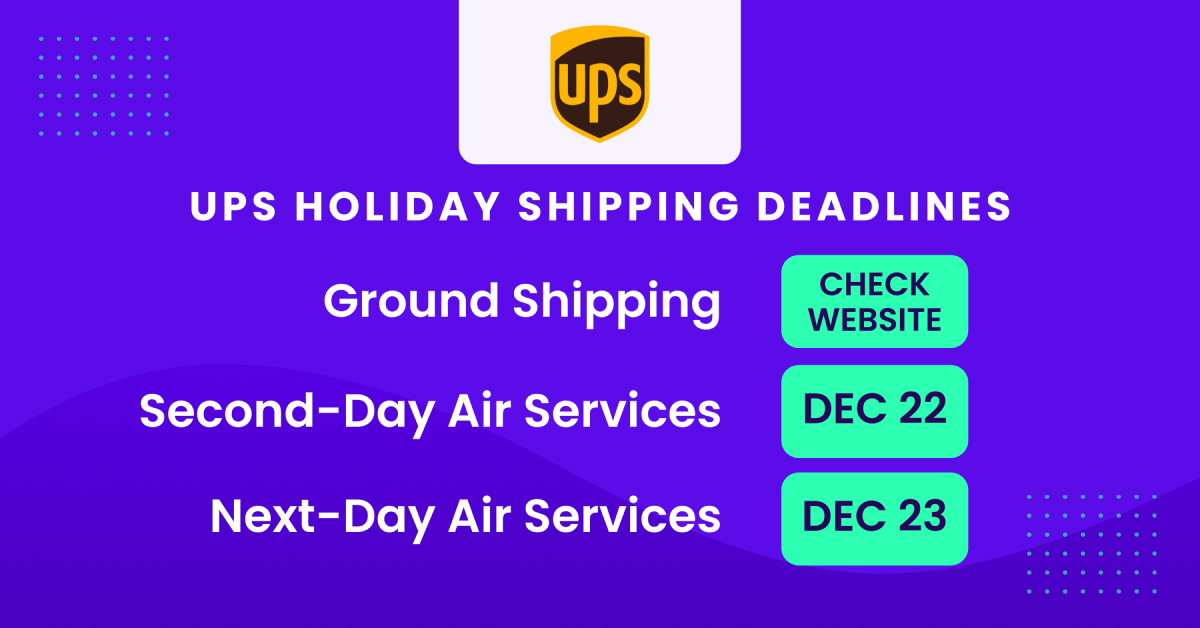 ups

UPS HOLIDAY SHIPPING DEADLINES

Ground Shipping CHECK WEBSITE

Second-Day Air Services DEC 22

Next-Day Air Services DEC 23